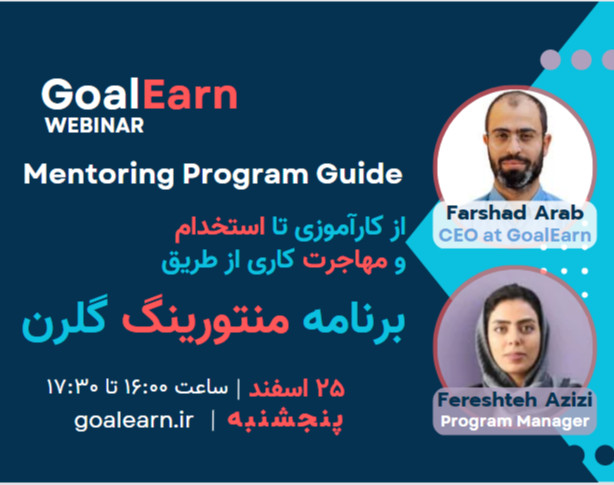 GoalEarn
WEBINAR

Mentoring Program Guide

از کارآموزی تا استخدام
و مهاجرت کاری از طریق

برنامه منتورینگ گلرن

۲۵ اسفند | ساعت ۱۶:۰۰ تا ۱۷:۳۰
پنجشنبه | goalearn.ir

Farshad Arab
CEO at GoalEarn

Fereshteh Azizi
Program Manager